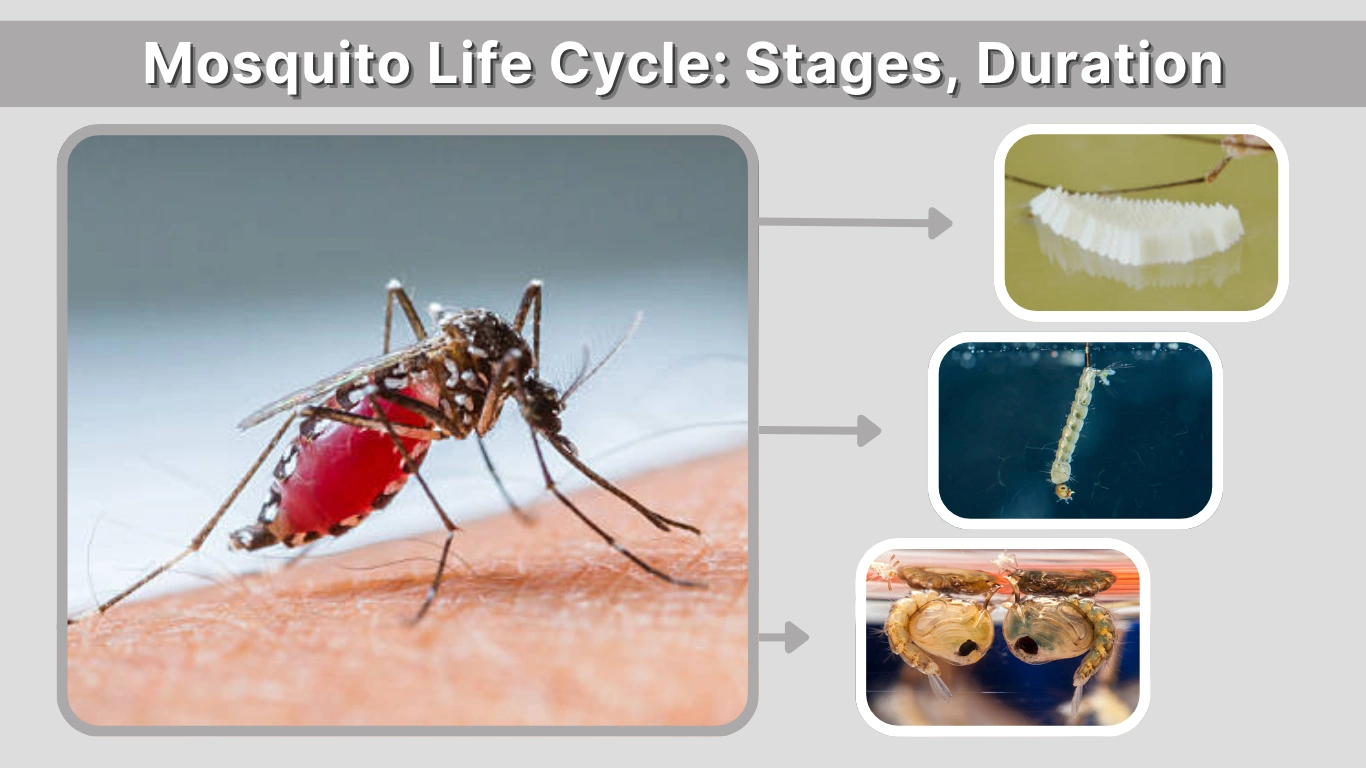 Mosquito Life Cycle: Stages, Duration